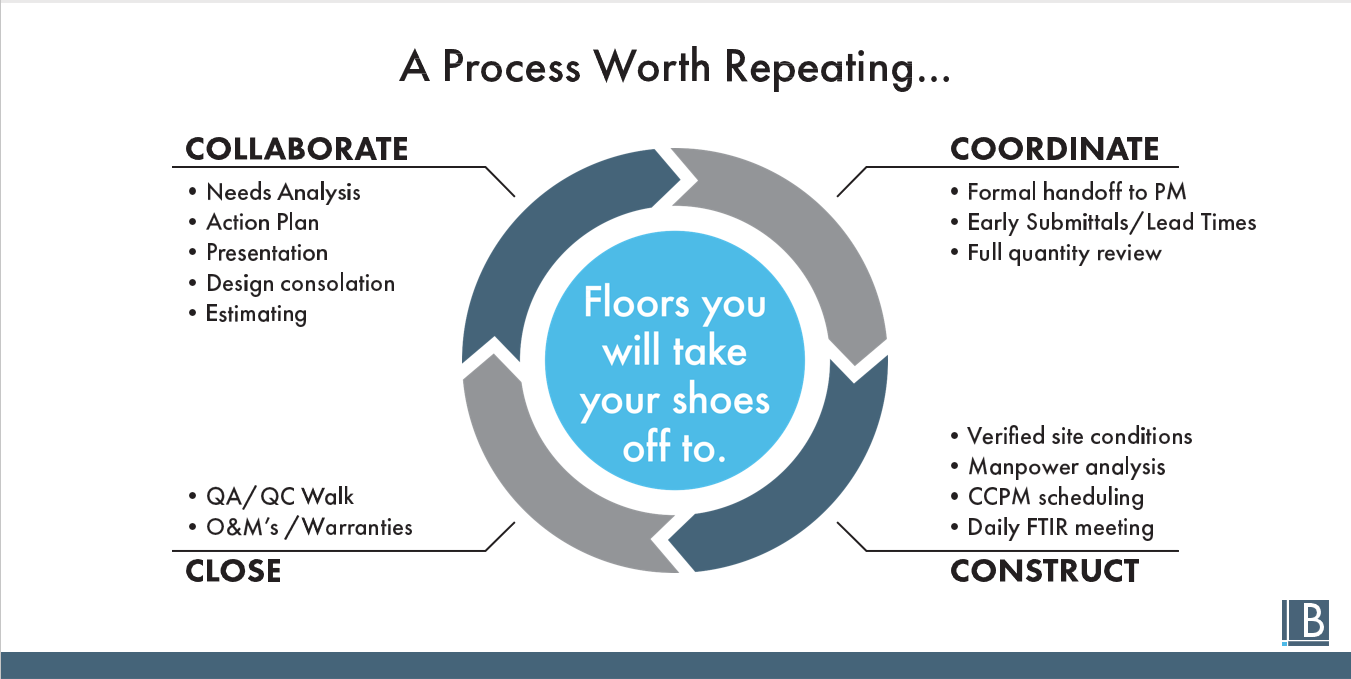 A Process Worth Repeating...

COLLABORATE
• Needs Analysis
• Action Plan
• Presentation
• Design consolation
• Estimating

COORDINATE
• Formal handoff to PM
• Early Submittals/Lead Times
• Full quantity review

Floors you will take your shoes off to.

• QA/QC Walk
• O&M's /Warranties
CLOSE

• Verified site conditions
• Manpower analysis
• CCPM scheduling
• Daily FTIR meeting
CONSTRUCT

B